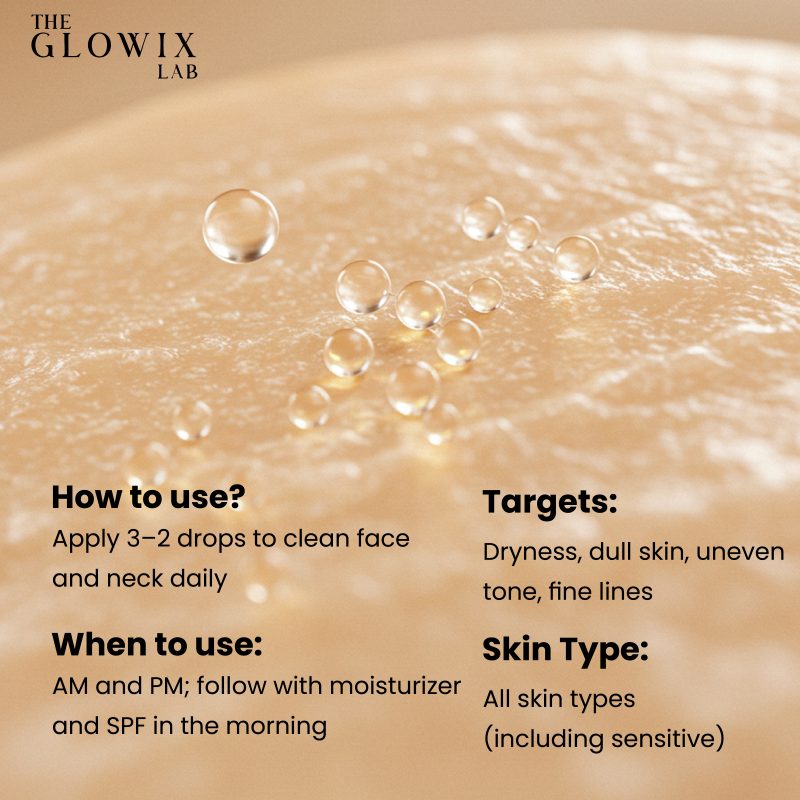 THE
GLOWIX
LAB

How to use?
Apply 3–2 drops to clean face and neck daily

When to use:
AM and PM; follow with moisturizer and SPF in the morning

Targets:
Dryness, dull skin, uneven tone, fine lines

Skin Type:
All skin types (including sensitive)